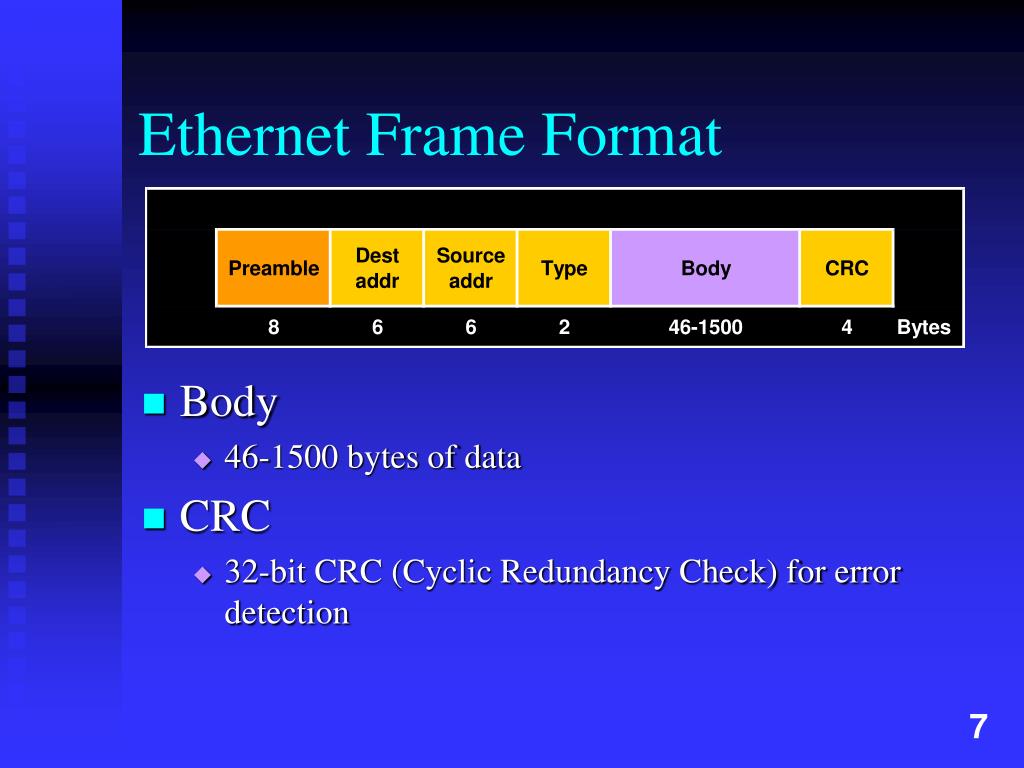 Ethernet Frame Format

| Preamble | Dest addr | Source addr | Type | Body | CRC | |
|---|---|---|---|---|---|---|
| 8 | 6 | 6 | 2 | 46-1500 | 4 | Bytes |

Body
46-1500 bytes of data
CRC
32-bit CRC (Cyclic Redundancy Check) for error detection

7